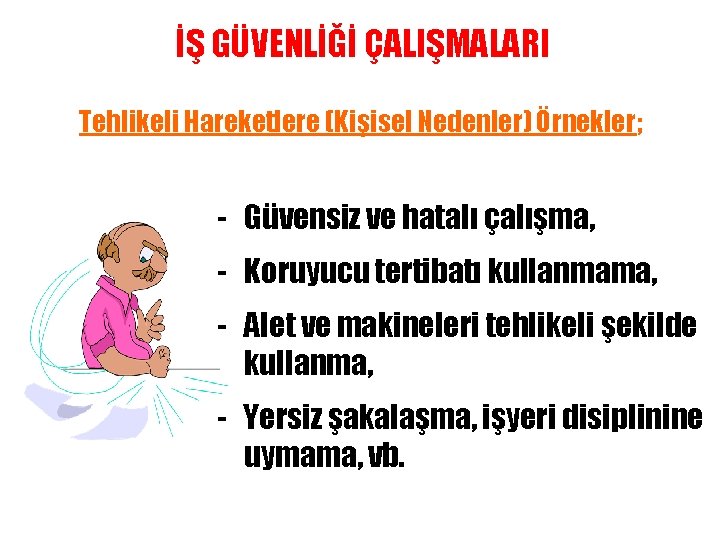 İŞ GÜVENLİĞİ ÇALIŞMALARI

Tehlikeli Hareketlere (Kişisel Nedenler) Örnekler;

- Güvensiz ve hatalı çalışma,
- Koruyucu tertibatı kullanmama,
- Alet ve makineleri tehlikeli şekilde kullanma,
- Yersiz şakalaşma, işyeri disiplinine uymama, vb.